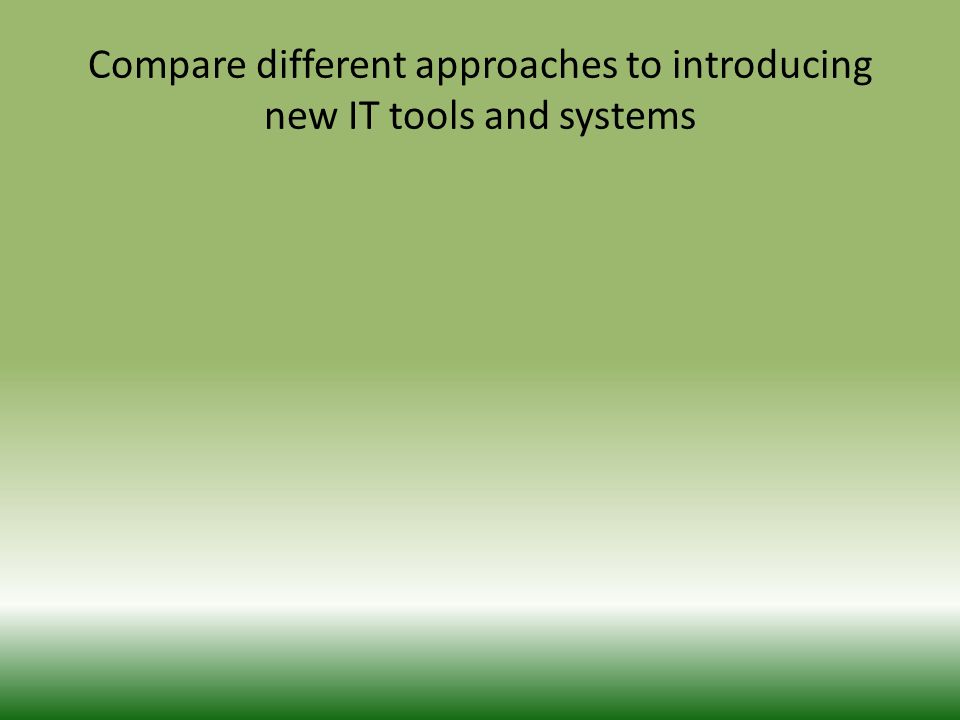 Compare different approaches to introducing new IT tools and systems